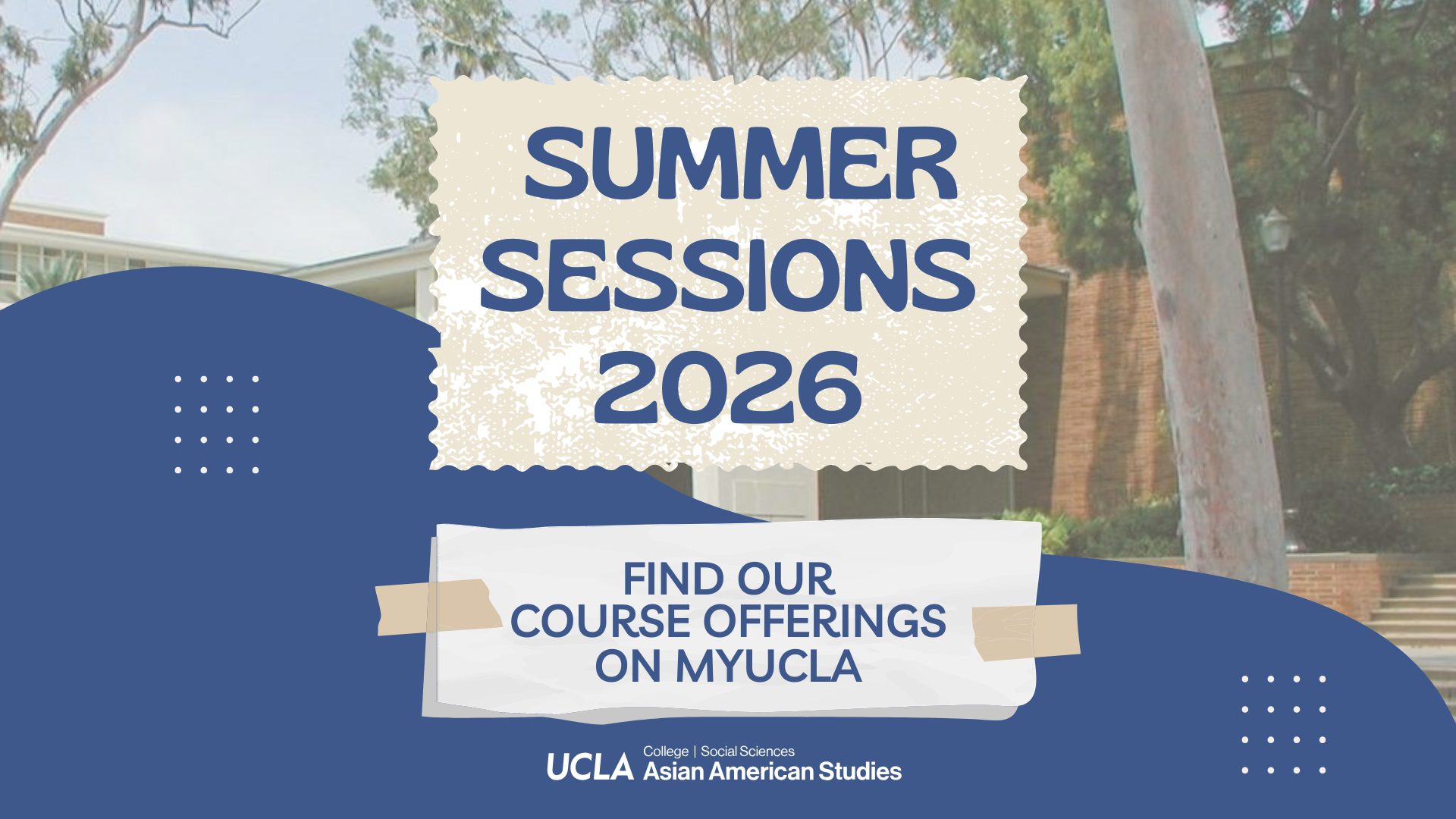 SUMMER SESSIONS 2026

FIND OUR COURSE OFFERINGS ON MYUCLA

UCLA College | Social Sciences
Asian American Studies